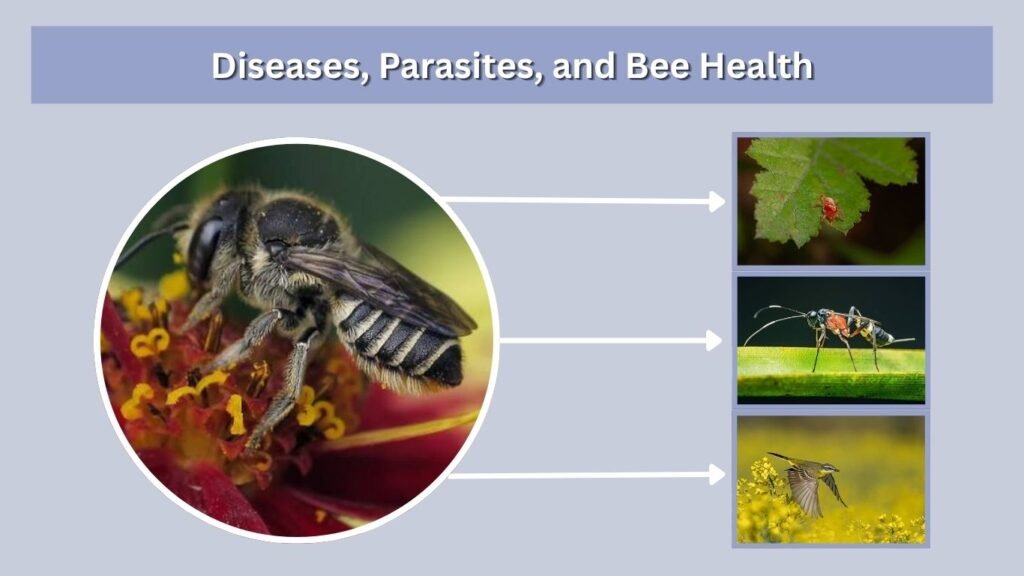 Diseases, Parasites, and Bee Health